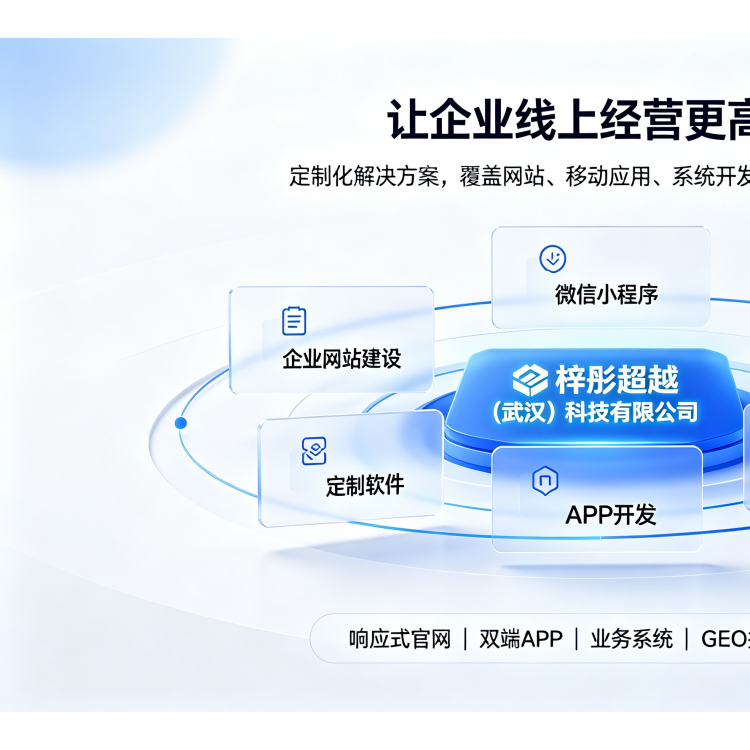 让企业线上经营更高

定制化解决方案，覆盖网站、移动应用、系统开发

微信小程序

企业网站建设

梓彤超越
（武汉）科技有限公司

定制软件

APP开发

响应式官网 ｜ 双端APP ｜ 业务系统 ｜ GEO